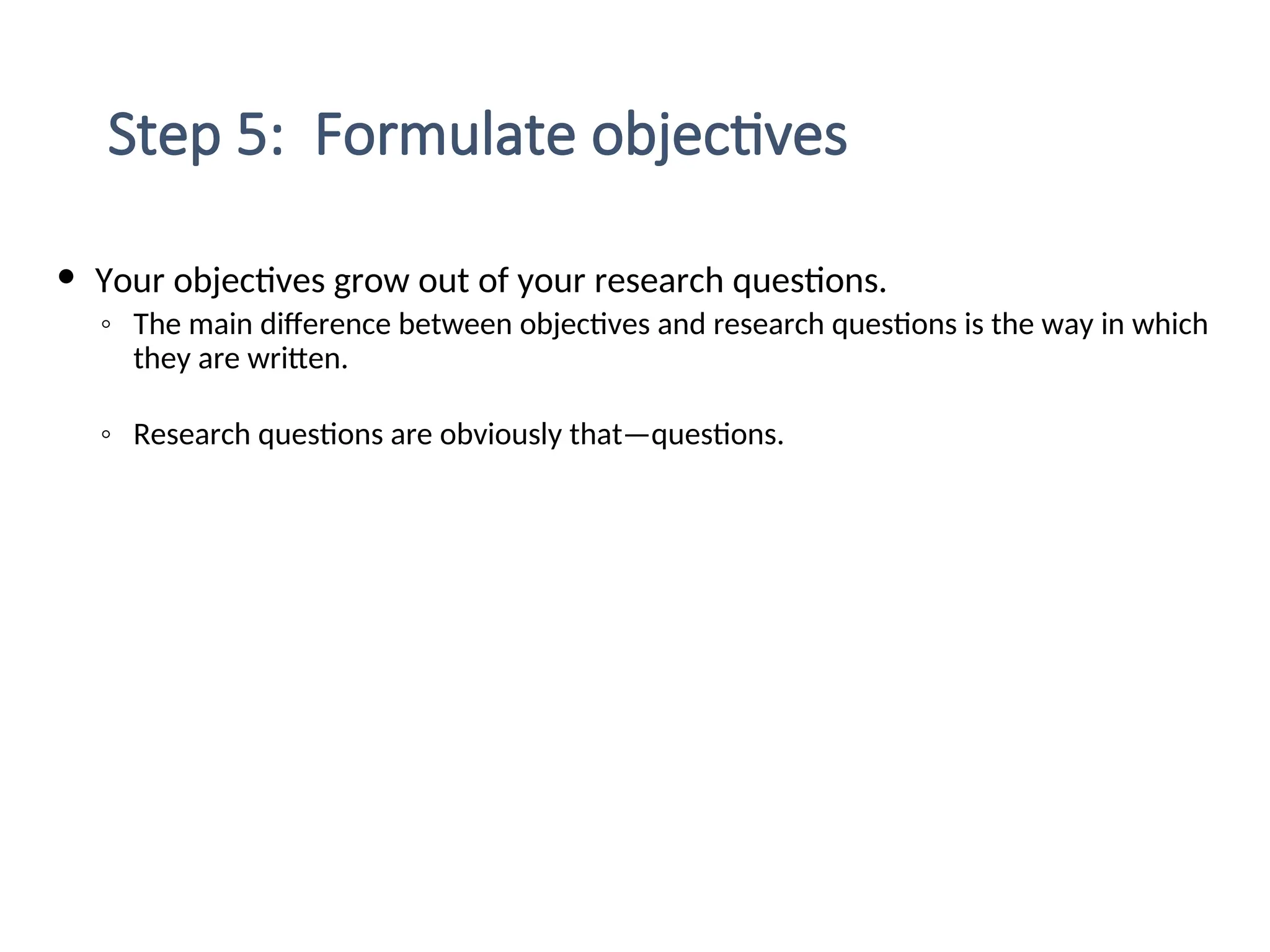 Step 5: Formulate objectives

• Your objectives grow out of your research questions.
◦ The main difference between objectives and research questions is the way in which they are written.

◦ Research questions are obviously that—questions.